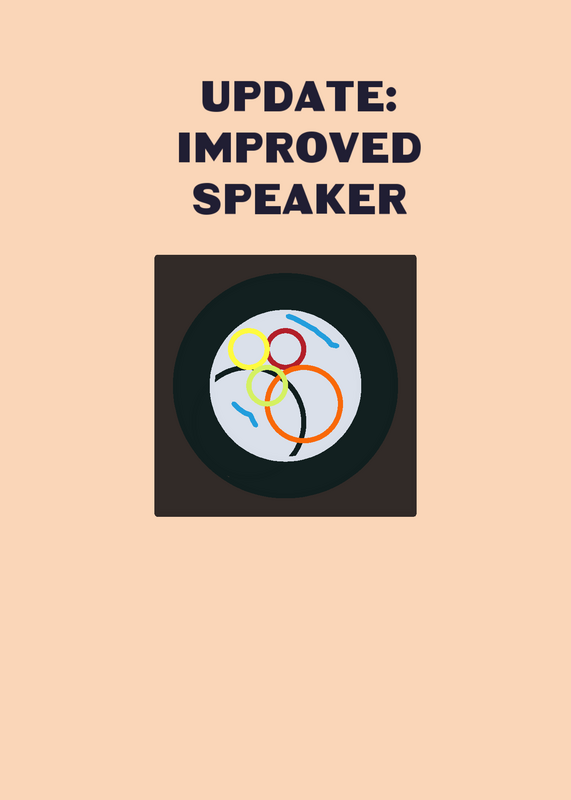 UPDATE:
IMPROVED
SPEAKER